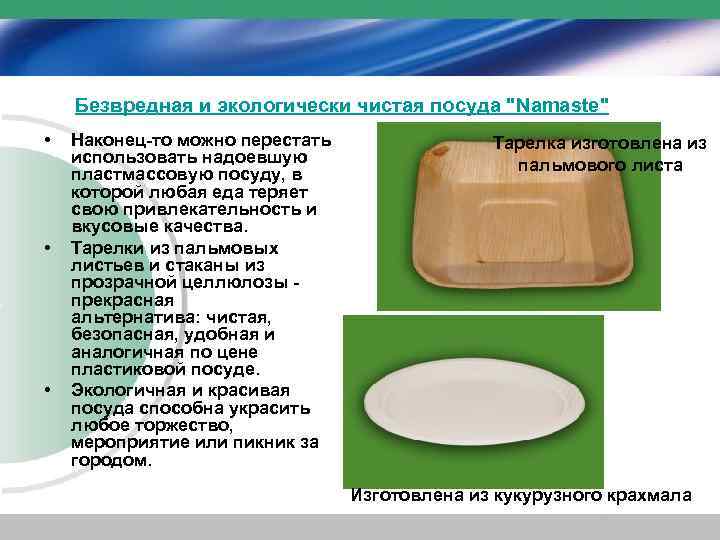 Безвредная и экологически чистая посуда "Namaste"

• Наконец-то можно перестать использовать надоевшую пластмассовую посуду, в которой любая еда теряет свою привлекательность и вкусовые качества.
• Тарелки из пальмовых листьев и стаканы из прозрачной целлюлозы - прекрасная альтернатива: чистая, безопасная, удобная и аналогичная по цене пластиковой посуде.
• Экологичная и красивая посуда способна украсить любое торжество, мероприятие или пикник за городом.

Тарелка изготовлена из пальмового листа

Изготовлена из кукурузного крахмала